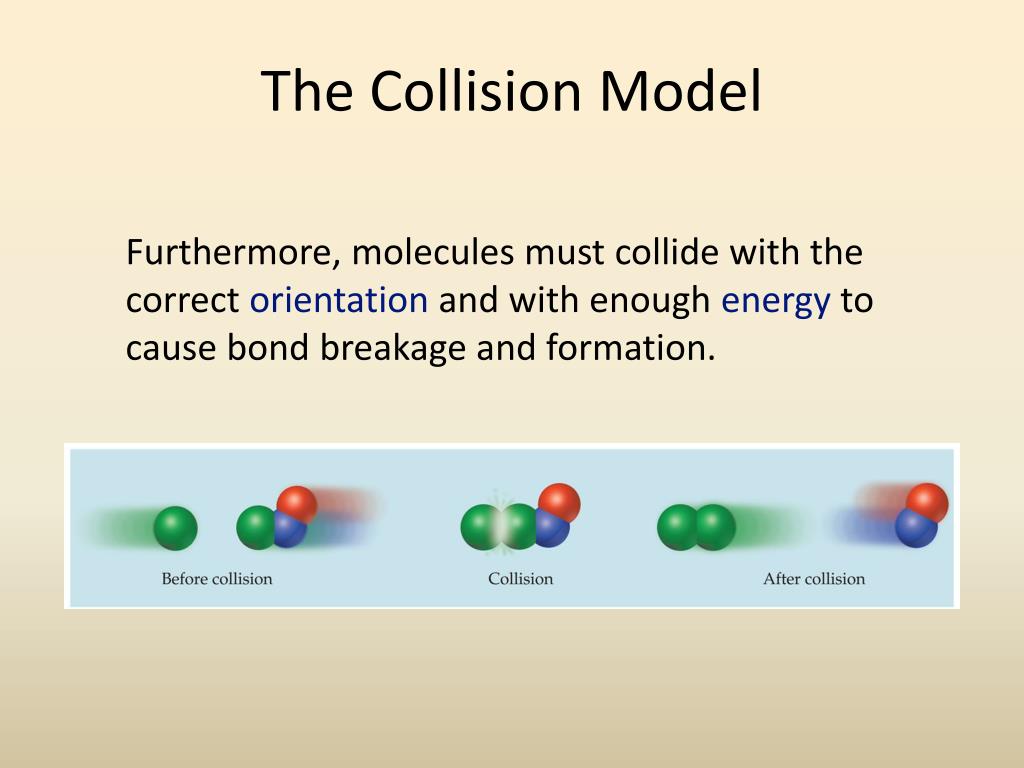 The Collision Model

Furthermore, molecules must collide with the correct orientation and with enough energy to cause bond breakage and formation.

Before collision

Collision

After collision